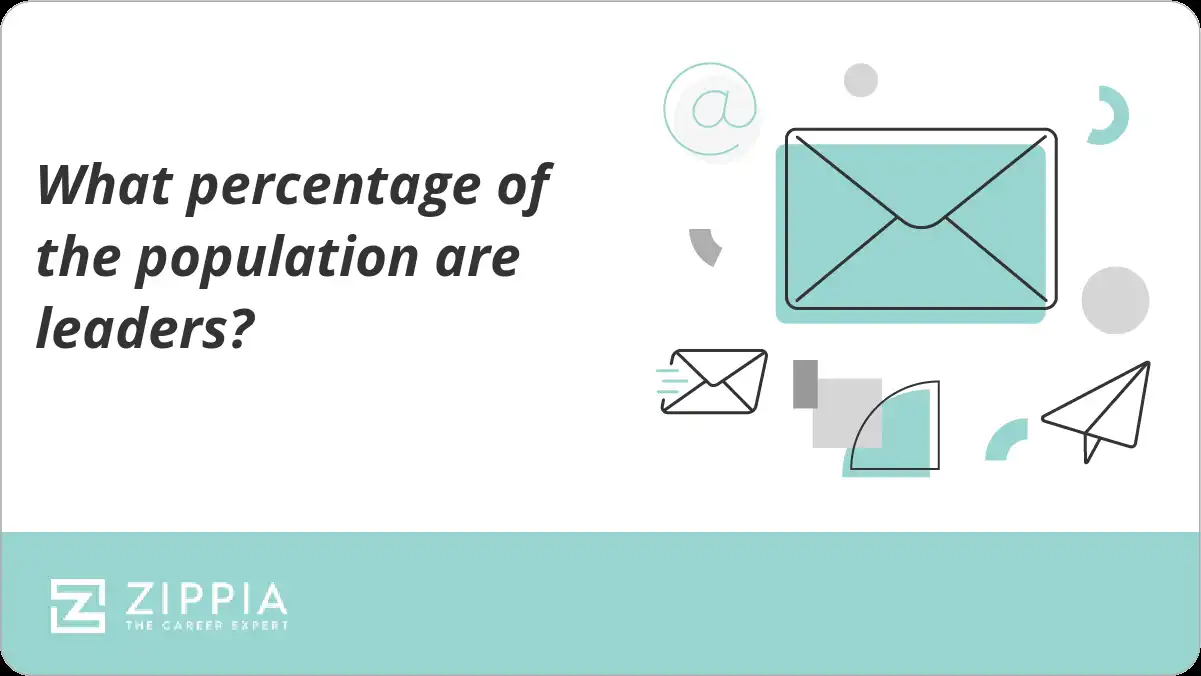 What percentage of the population are leaders?

@

ZIPPIA
THE CAREER EXPERT